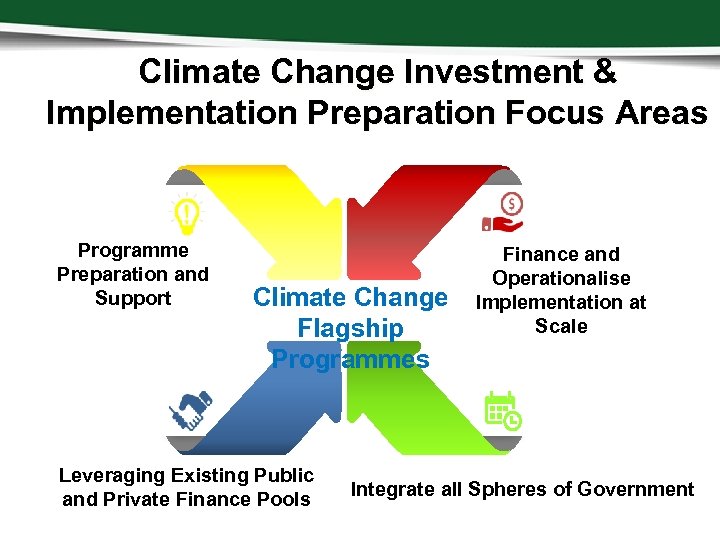 Climate Change Investment & Implementation Preparation Focus Areas

Programme Preparation and Support

Finance and Operationalise Implementation at Scale

Climate Change Flagship Programmes

Leveraging Existing Public and Private Finance Pools

Integrate all Spheres of Government